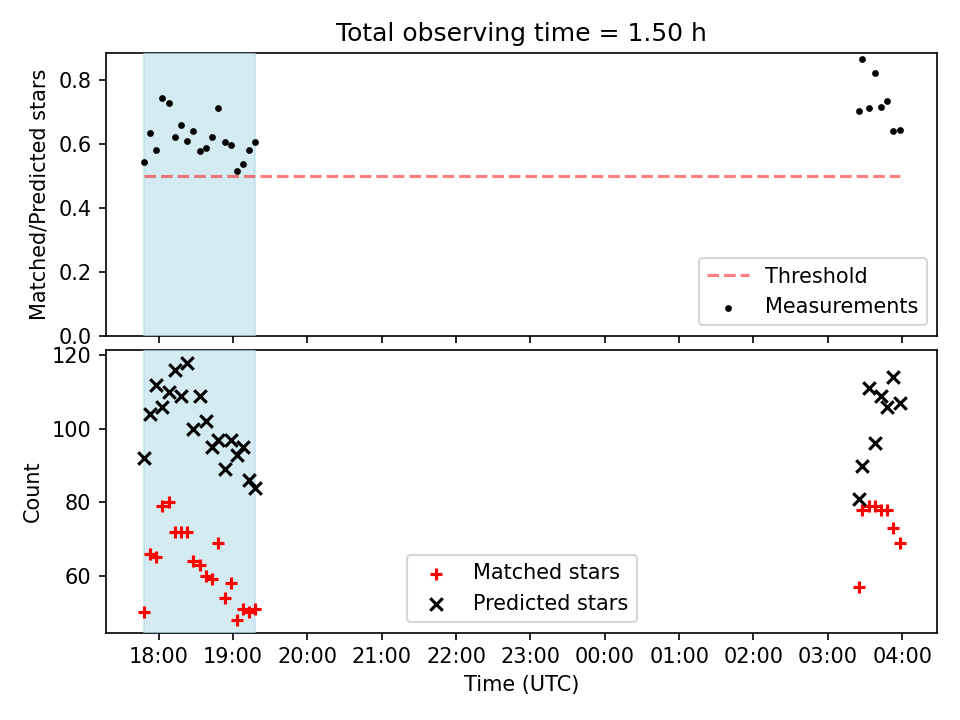 Total observing time = 1.50 h

Matched/Predicted stars

0.8
0.6
0.4
0.2
0.0

Threshold
Measurements

Count

120
100
80
60

Matched stars
Predicted stars

18:00 19:00 20:00 21:00 22:00 23:00 00:00 01:00 02:00 03:00 04:00

Time (UTC)